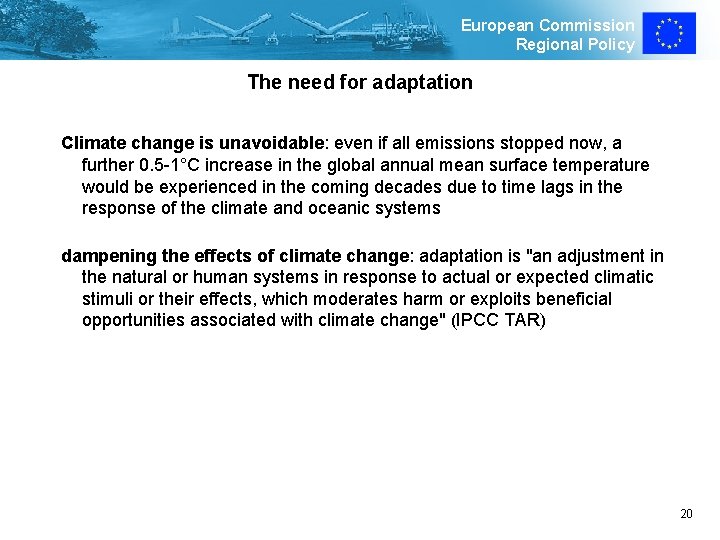 European Commission
Regional Policy

The need for adaptation

Climate change is unavoidable: even if all emissions stopped now, a further 0.5-1°C increase in the global annual mean surface temperature would be experienced in the coming decades due to time lags in the response of the climate and oceanic systems

dampening the effects of climate change: adaptation is "an adjustment in the natural or human systems in response to actual or expected climatic stimuli or their effects, which moderates harm or exploits beneficial opportunities associated with climate change" (IPCC TAR)

20